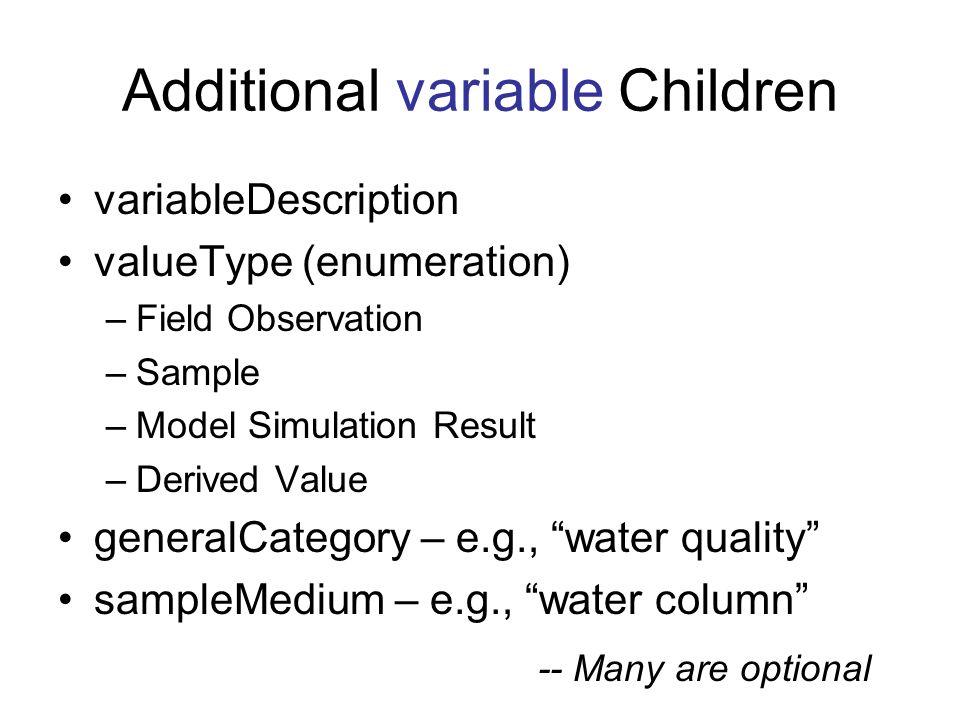 Additional variable Children

• variableDescription
• valueType (enumeration)
– Field Observation
– Sample
– Model Simulation Result
– Derived Value
• generalCategory – e.g., “water quality”
• sampleMedium – e.g., “water column”

-- Many are optional